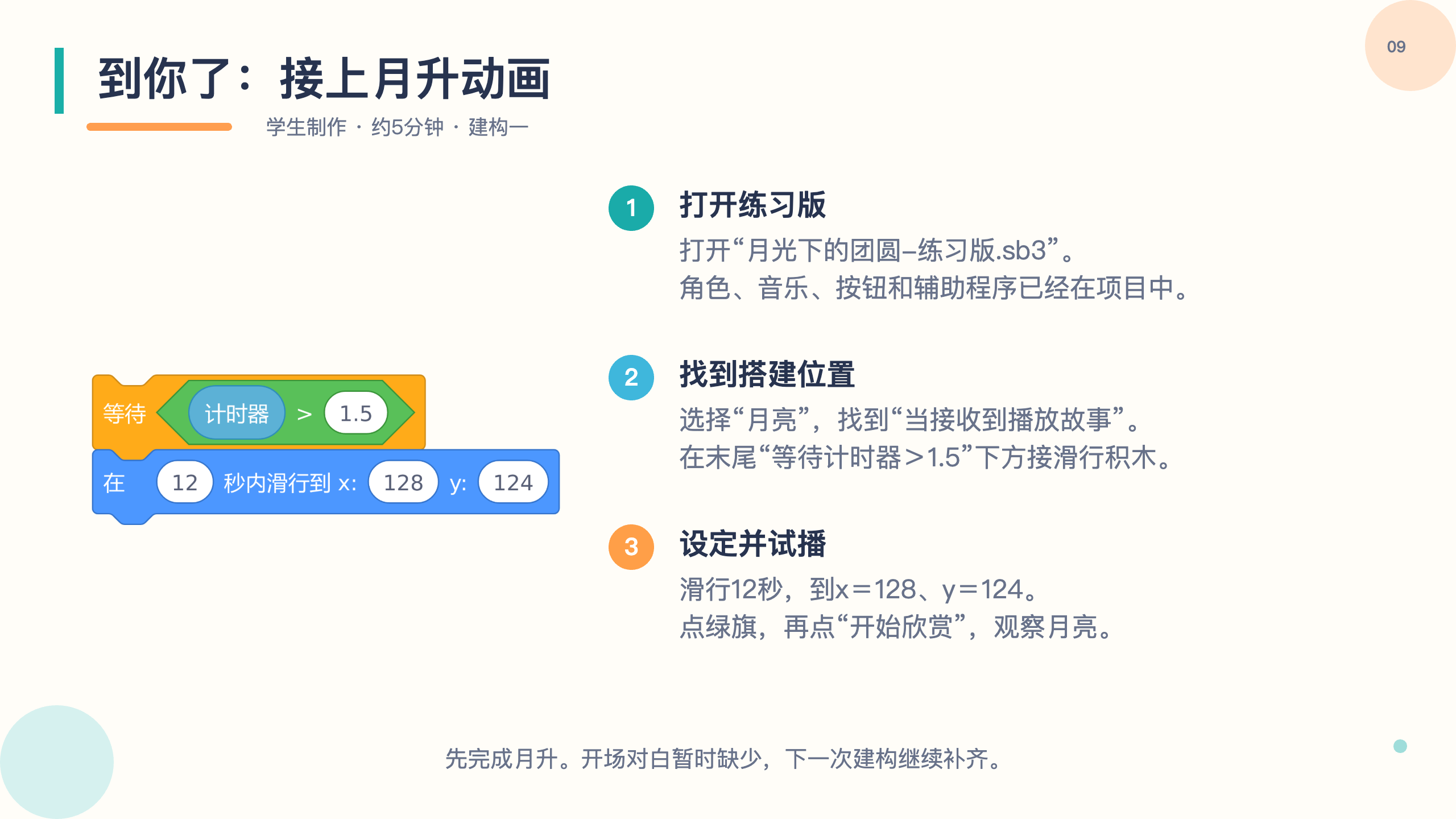 09

到你了：接上月升动画

学生制作 · 约5分钟 · 建构一

等待 计时器 > 1.5

在 12 秒内滑行到 x: 128 y: 124

1 打开练习版

打开“月光下的团圆–练习版.sb3”。
角色、音乐、按钮和辅助程序已经在项目中。

2 找到搭建位置

选择“月亮”，找到“当接收到播放故事”。
在末尾“等待计时器>1.5”下方接滑行积木。

3 设定并试播

滑行12秒，到x=128、y=124。
点绿旗，再点“开始欣赏”，观察月亮。

先完成月升。开场对白暂时缺少，下一次建构继续补齐。